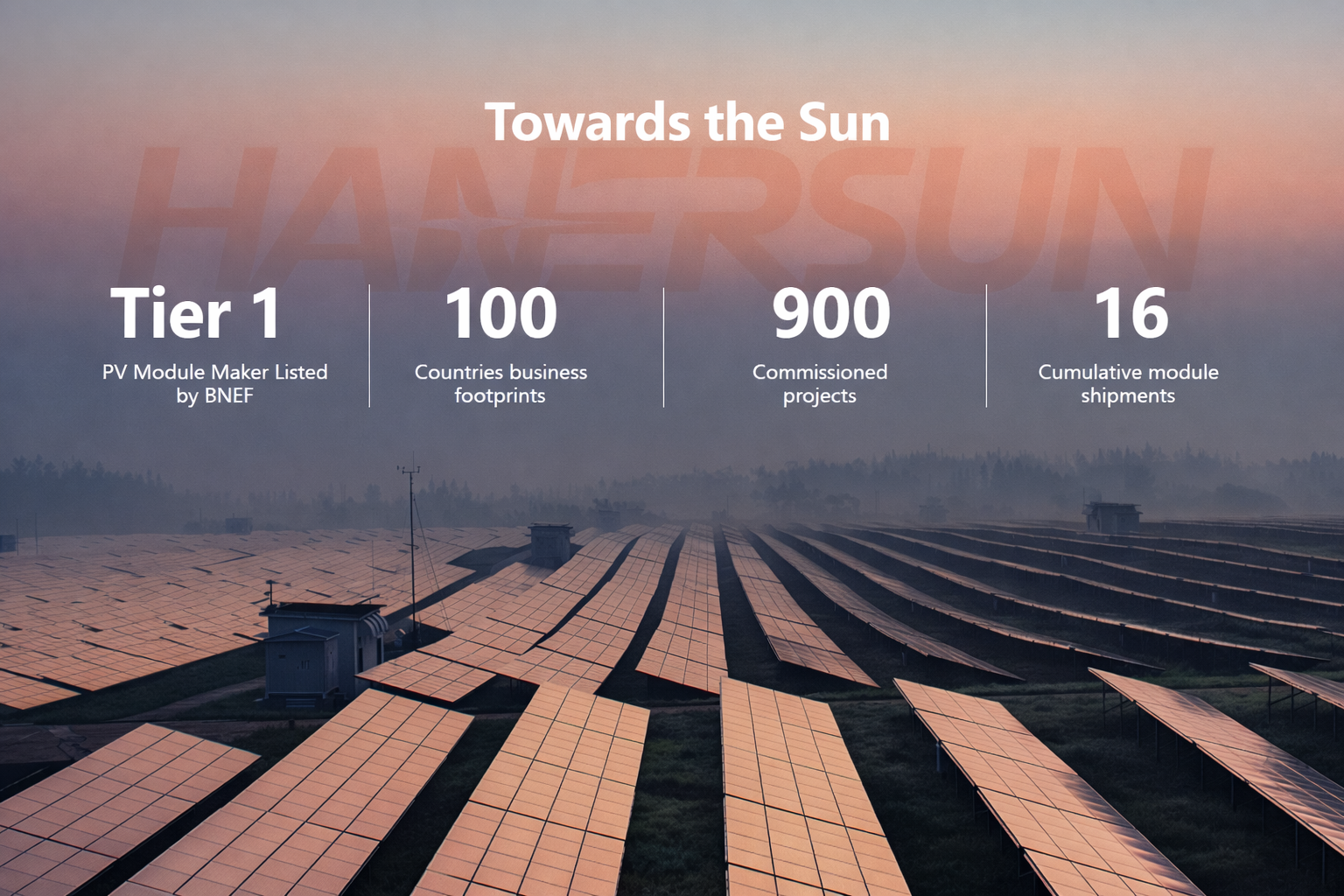 Towards the Sun

HANERSUN

Tier 1
PV Module Maker Listed by BNEF

100
Countries business footprints

900
Commissioned projects

16
Cumulative module shipments